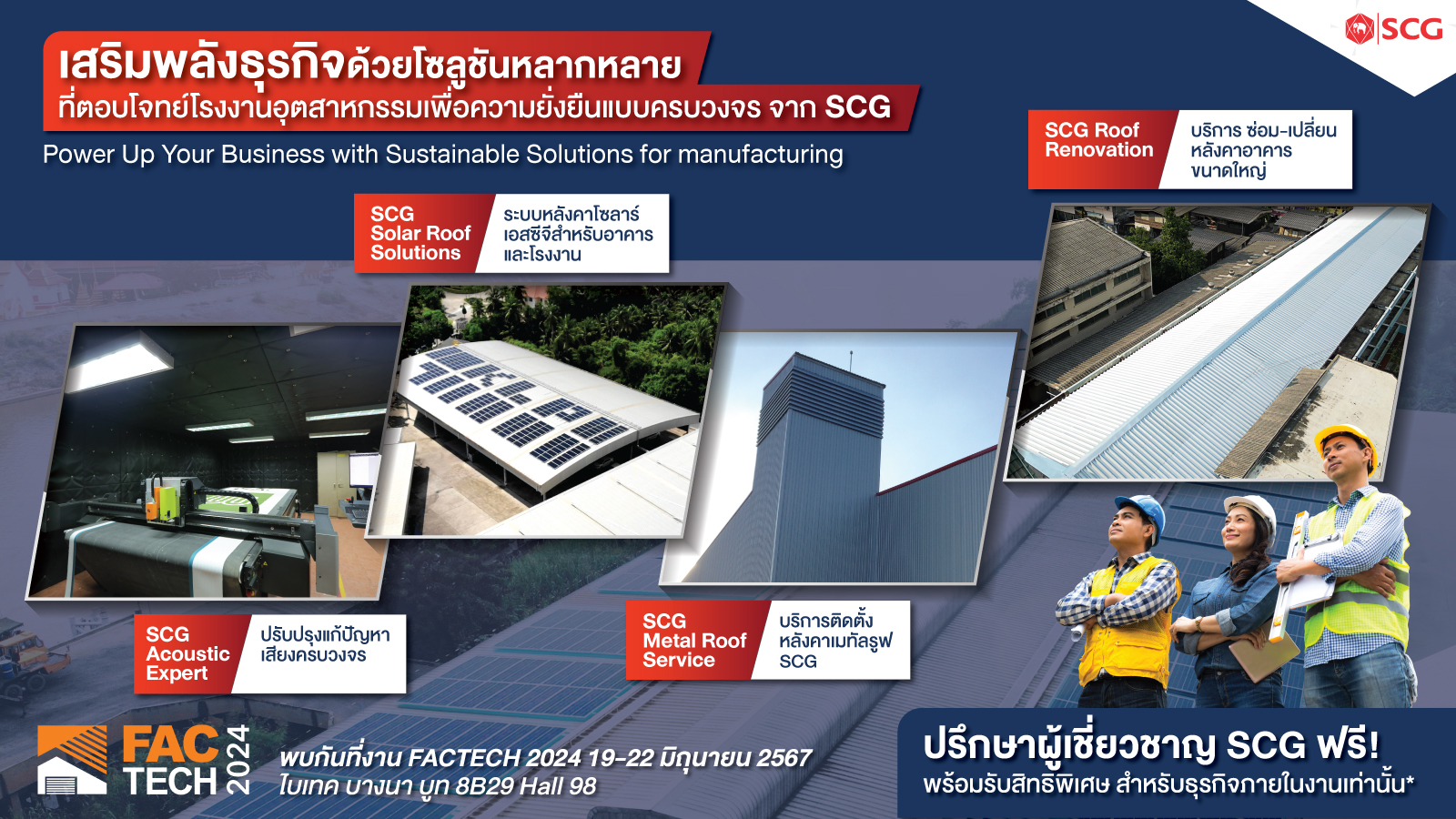 SCG

เสริมพลังธุรกิจด้วยโซลูชันหลากหลาย
ที่ตอบโจทย์โรงงานอุตสาหกรรมเพื่อความยั่งยืนแบบครบวงจร จาก SCG

Power Up Your Business with Sustainable Solutions for manufacturing

SCG Roof Renovation
บริการ ซ่อม-เปลี่ยน หลังคาอาคาร ขนาดใหญ่

SCG Solar Roof Solutions
ระบบหลังคาโซลาร์ เอสซีจีสำหรับอาคาร และโรงงาน

SCG Acoustic Expert
ปรับปรุงแก้ปัญหา เสียงครบวงจร

SCG Metal Roof Service
บริการติดตั้ง หลังคาเมทัลรูฟ SCG

FAC TECH 2024

พบกันที่งาน FACTECH 2024 19-22 มิถุนายน 2567
ไบเทค บางนา บูท 8B29 Hall 98

ปรึกษาผู้เชี่ยวชาญ SCG ฟรี!
พร้อมรับสิทธิพิเศษ สำหรับธุรกิจภายในงานเท่านั้น*